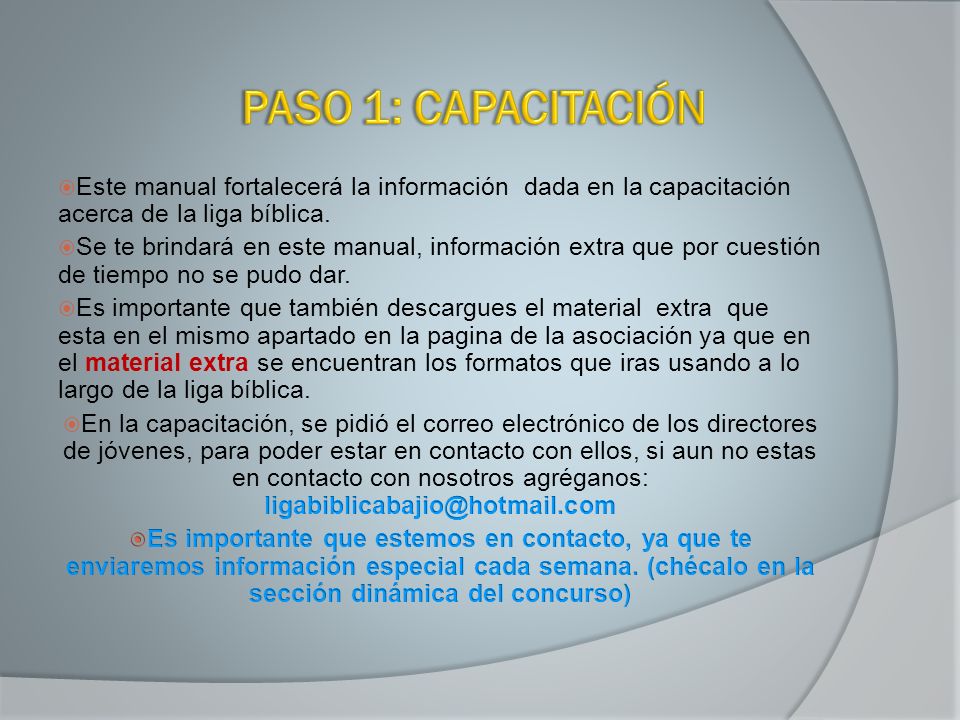 PASO 1: CAPACITACIÓN

Este manual fortalecerá la información dada en la capacitación acerca de la liga bíblica.

Se te brindará en este manual, información extra que por cuestión de tiempo no se pudo dar.

Es importante que también descargues el material extra que esta en el mismo apartado en la pagina de la asociación ya que en el material extra se encuentran los formatos que iras usando a lo largo de la liga bíblica.

En la capacitación, se pidió el correo electrónico de los directores de jóvenes, para poder estar en contacto con ellos, si aun no estas en contacto con nosotros agréganos: ligabiblicabajio@hotmail.com

Es importante que estemos en contacto, ya que te enviaremos información especial cada semana. (chécalo en la sección dinámica del concurso)